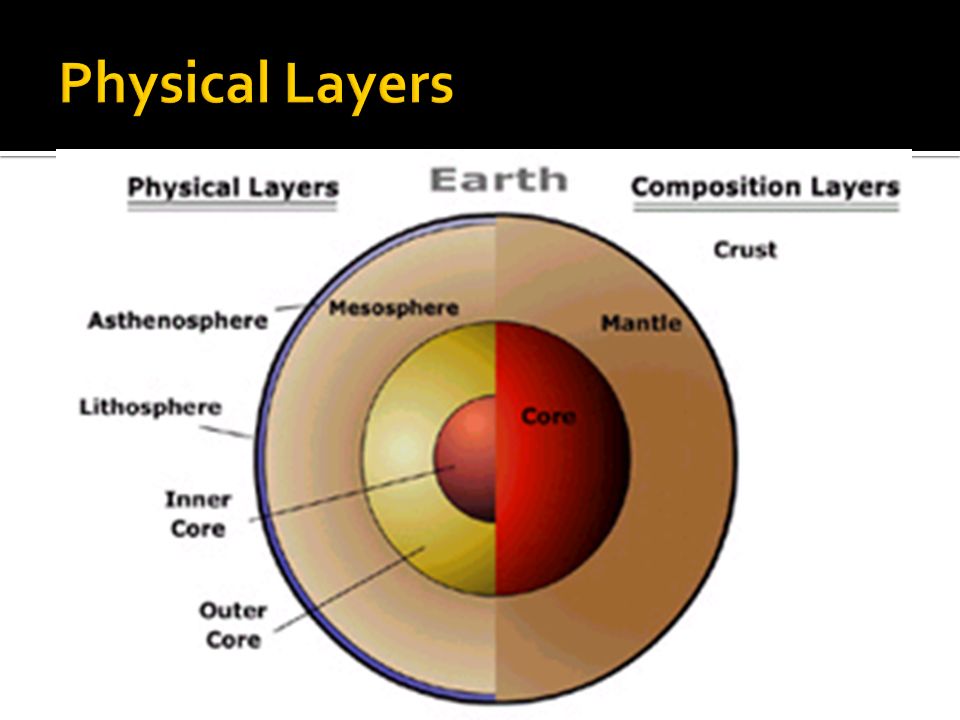 Physical Layers

Physical Layers

Earth

Composition Layers

Crust

Asthenosphere

Mesosphere

Mantle

Lithosphere

Core

Inner Core

Outer Core